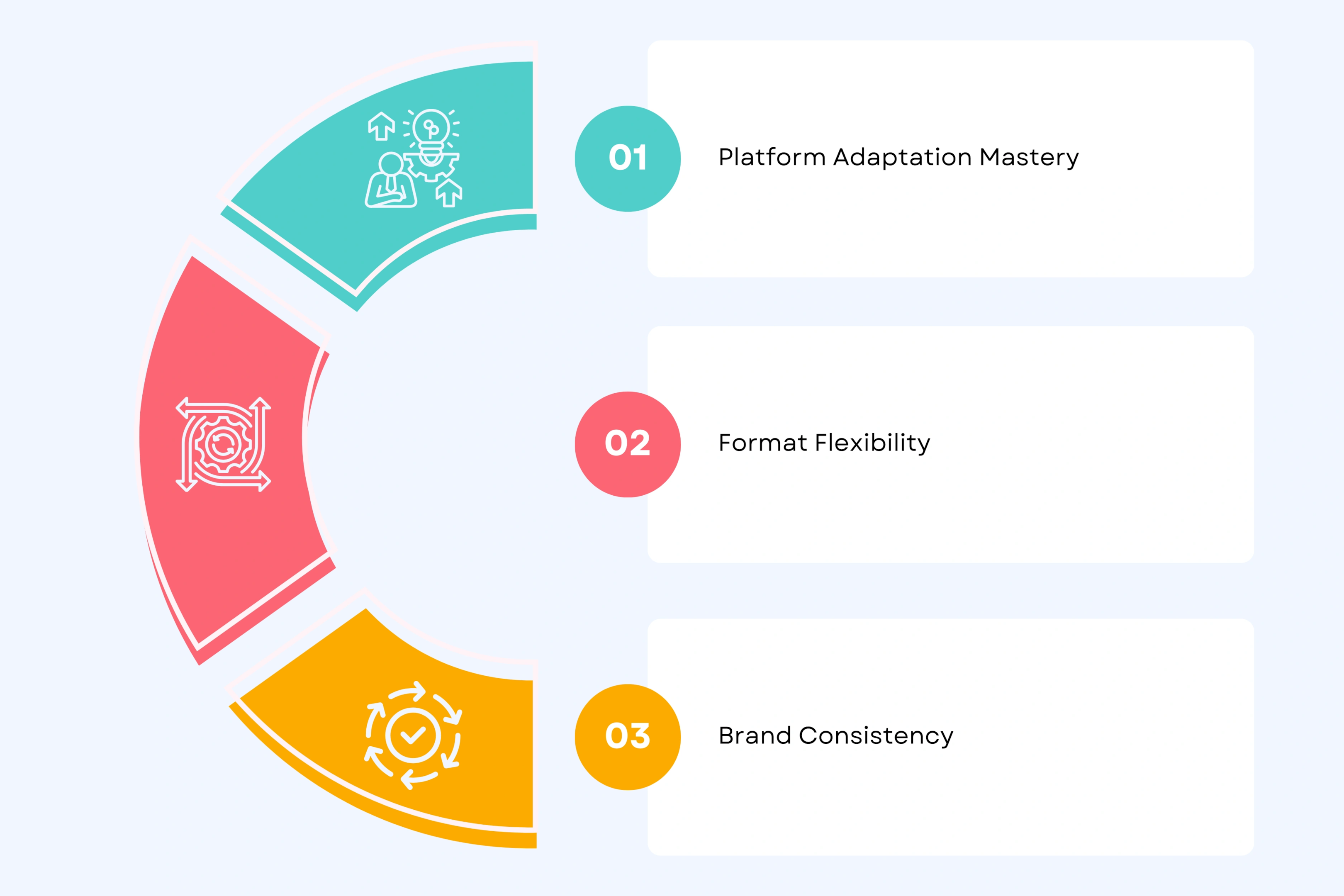 01

Platform Adaptation Mastery

02

Format Flexibility

03

Brand Consistency